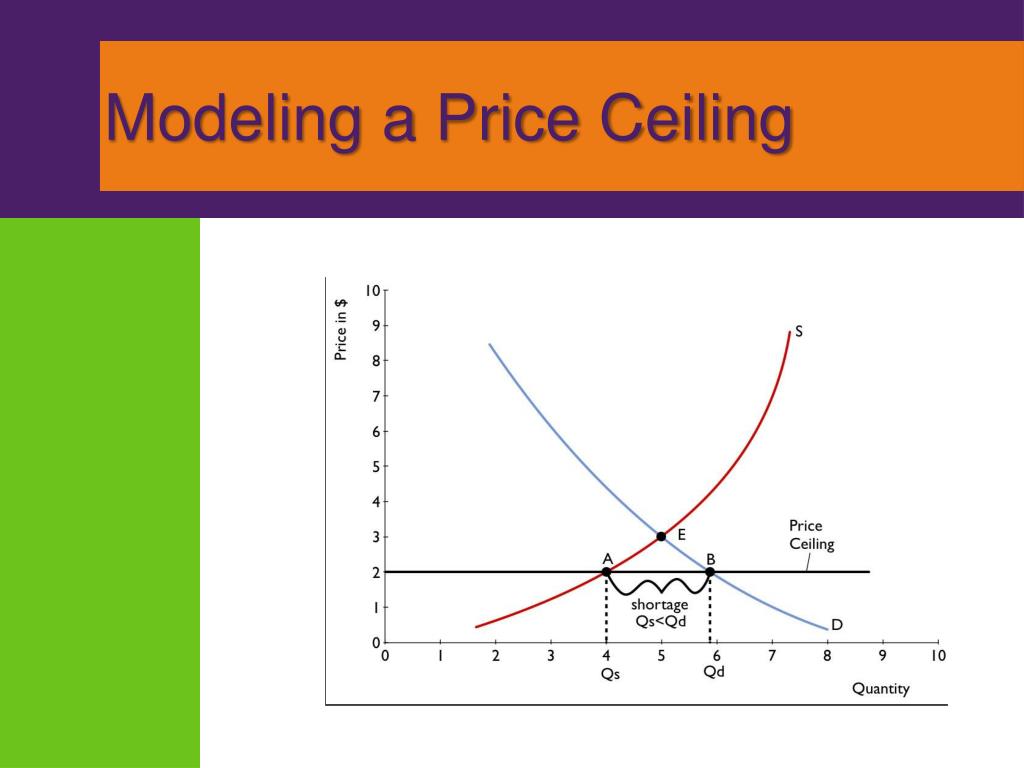 Modeling a Price Ceiling

Price in $

10
9
8
7
6
5
4
3
2
1
0

S
E
Price Ceiling
A
B
shortage
Qs<Qd
D

0 1 2 3 4 5 6 7 8 9 10
Qs
Qd
Quantity